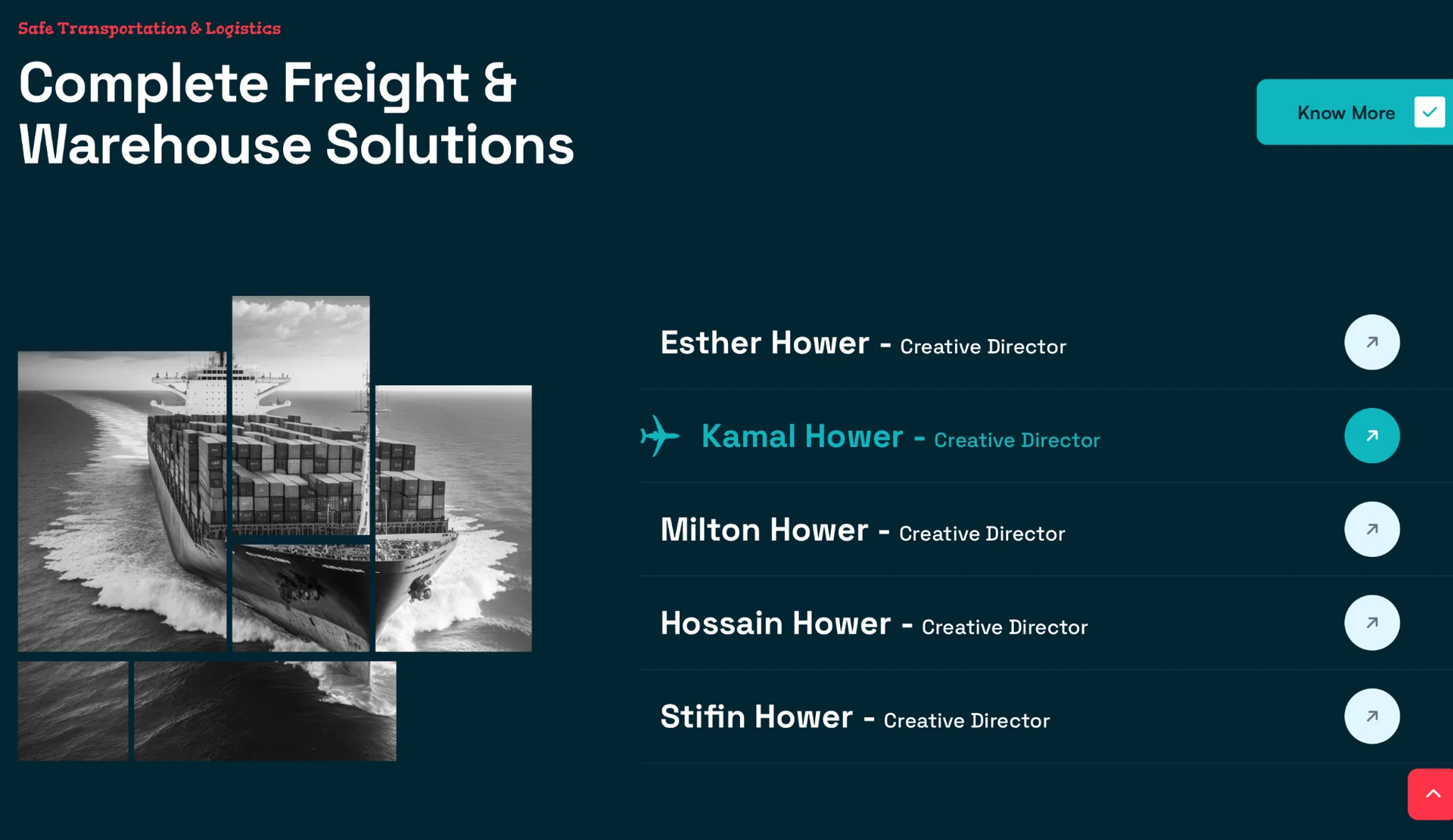 Safe Transportation & Logistics

Complete Freight & Warehouse Solutions

Know More

Esther Hower - Creative Director

Kamal Hower - Creative Director

Milton Hower - Creative Director

Hossain Hower - Creative Director

Stifin Hower - Creative Director